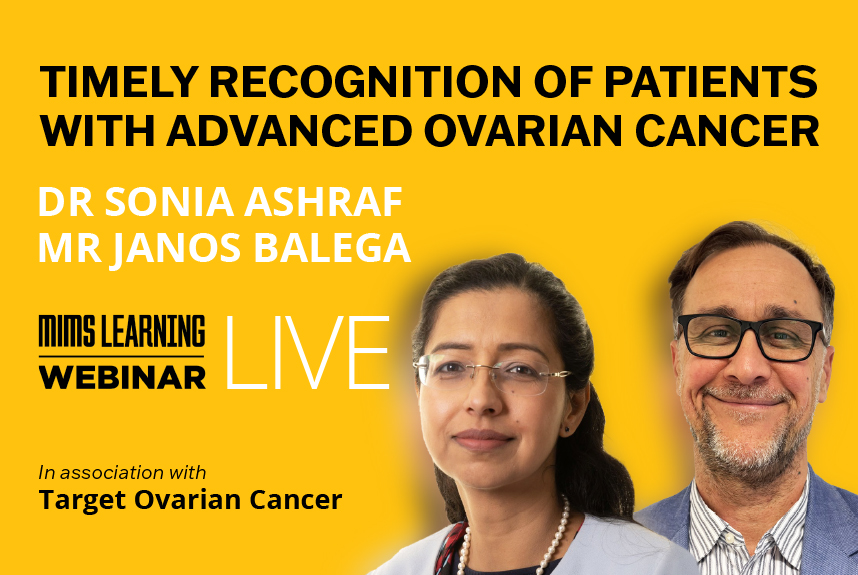 TIMELY RECOGNITION OF PATIENTS WITH ADVANCED OVARIAN CANCER

DR SONIA ASHRAF
MR JANOS BALEGA

MIMS LEARNING
WEBINAR LIVE

In association with
Target Ovarian Cancer